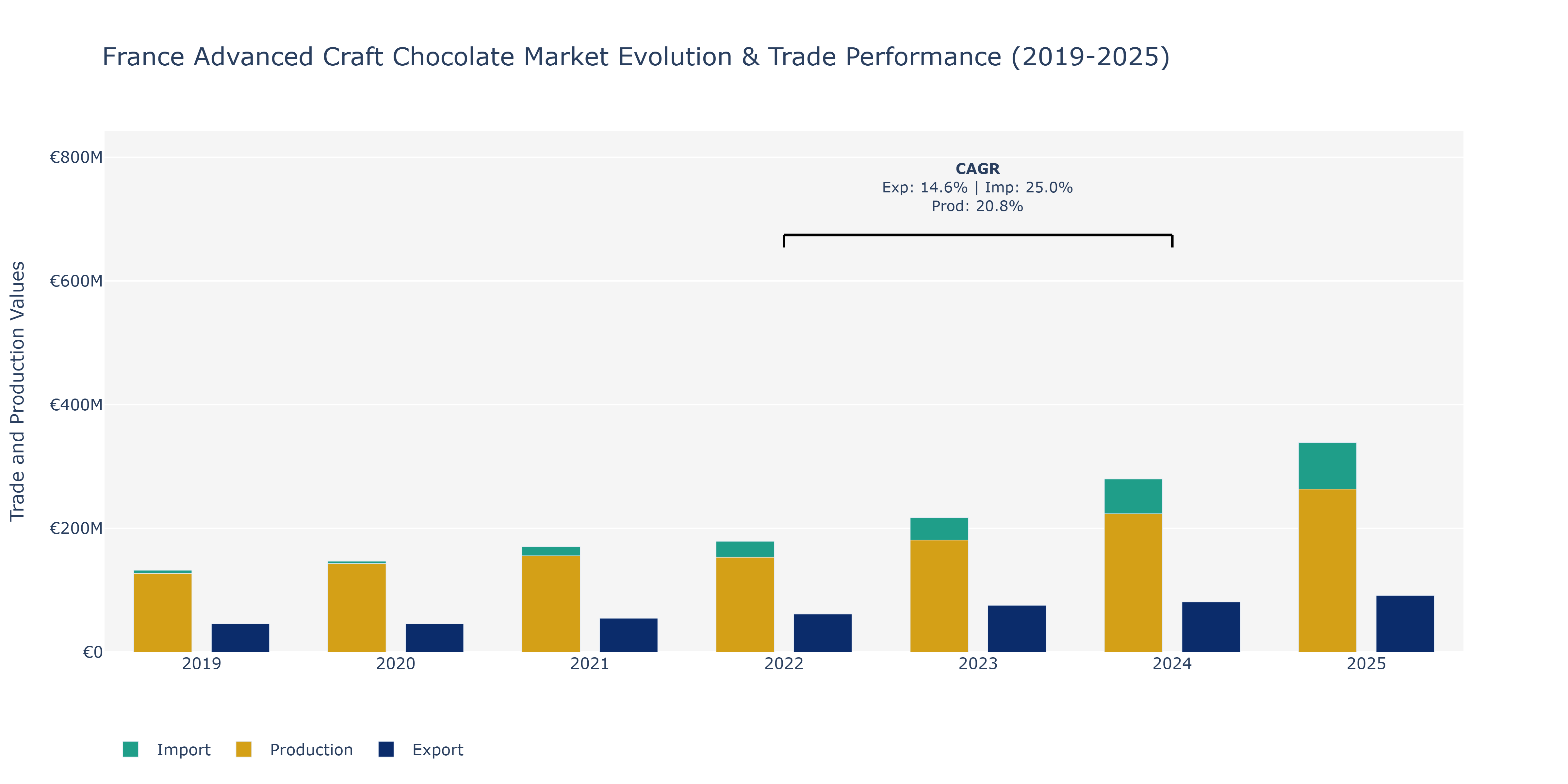 France Advanced Craft Chocolate Market Evolution & Trade Performance (2019-2025)

Trade and Production Values

€800M
€600M
€400M
€200M
€0

CAGR
Exp: 14.6% | Imp: 25.0%
Prod: 20.8%

2019
2020
2021
2022
2023
2024
2025

Import
Production
Export